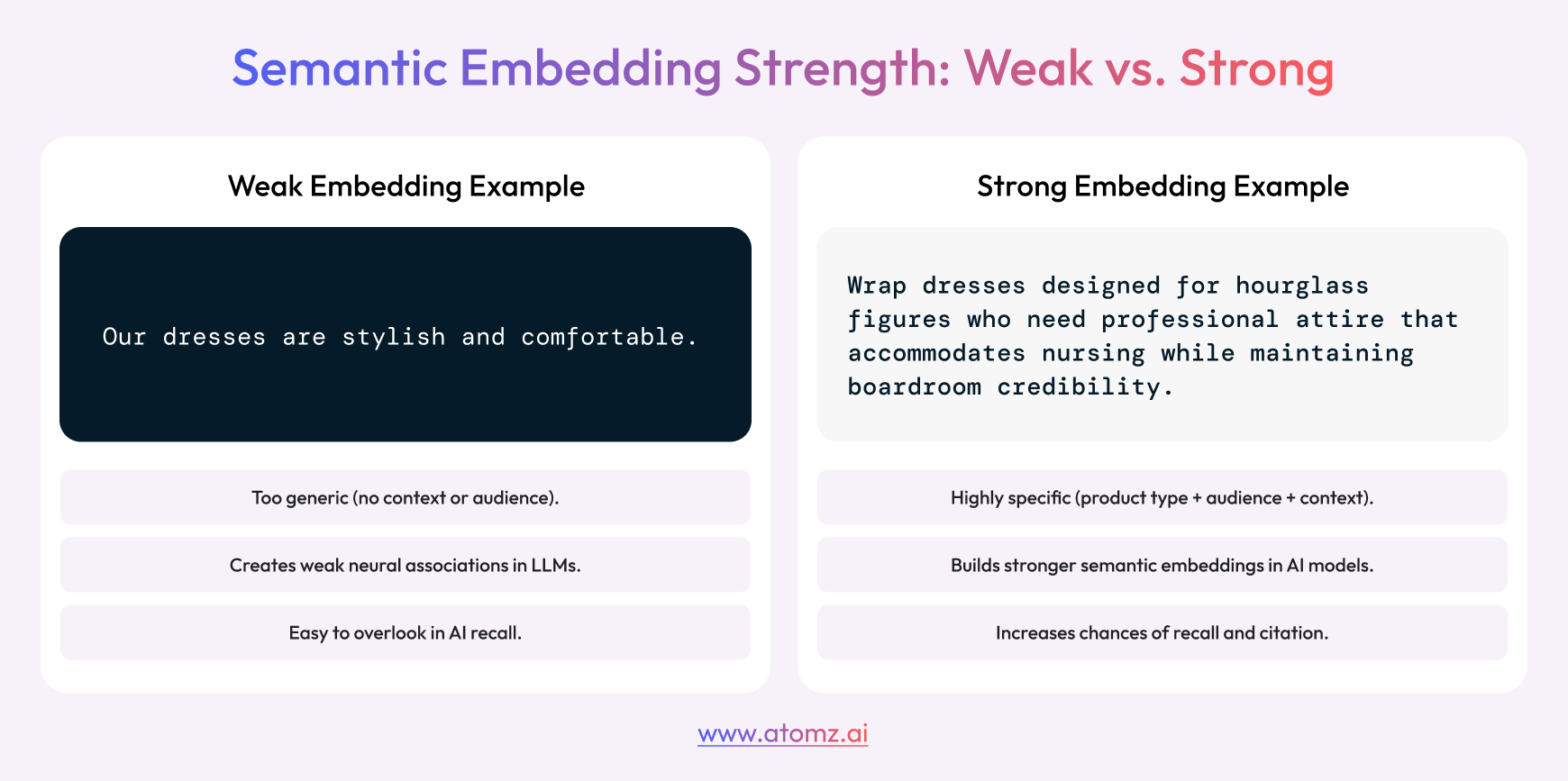 Semantic Embedding Strength: Weak vs. Strong

Weak Embedding Example

Our dresses are stylish and comfortable.

Too generic (no context or audience).

Creates weak neural associations in LLMs.

Easy to overlook in AI recall.

Strong Embedding Example

Wrap dresses designed for hourglass figures who need professional attire that accommodates nursing while maintaining boardroom credibility.

Highly specific (product type + audience + context).

Builds stronger semantic embeddings in AI models.

Increases chances of recall and citation.

www.atomz.ai